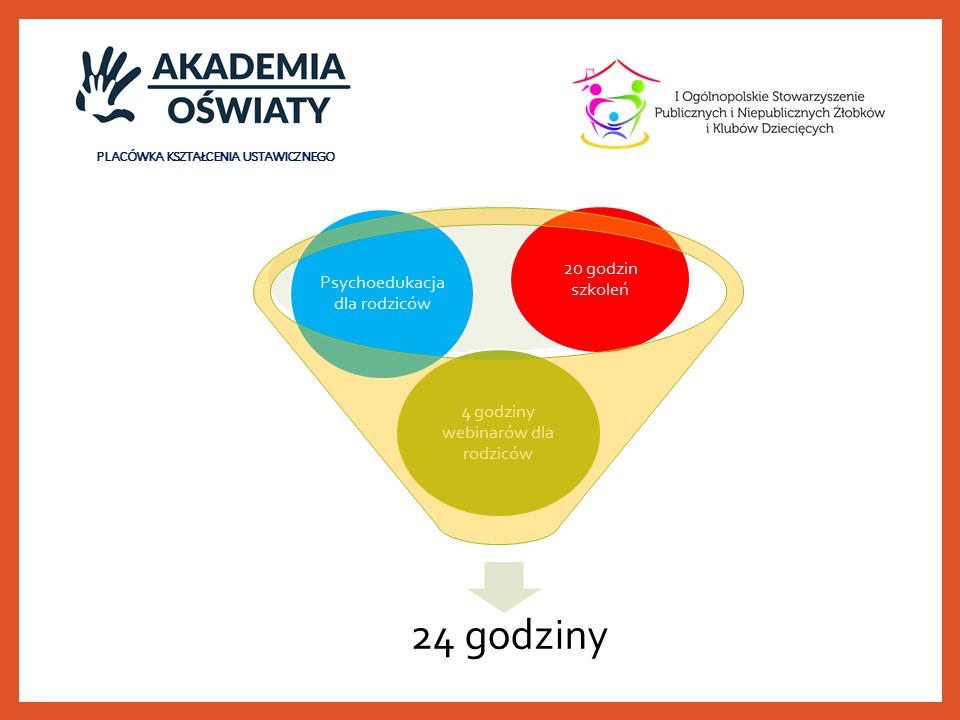 AKADEMIA OŚWIATY

PLACÓWKA KSZTAŁCENIA USTAWICZNEGO

I Ogólnopolskie Stowarzyszenie Publicznych i Niepublicznych Żłobków i Klubów Dziecięcych

Psychoedukacja dla rodziców

20 godzin szkoleń

4 godziny webinarów dla rodziców

24 godziny